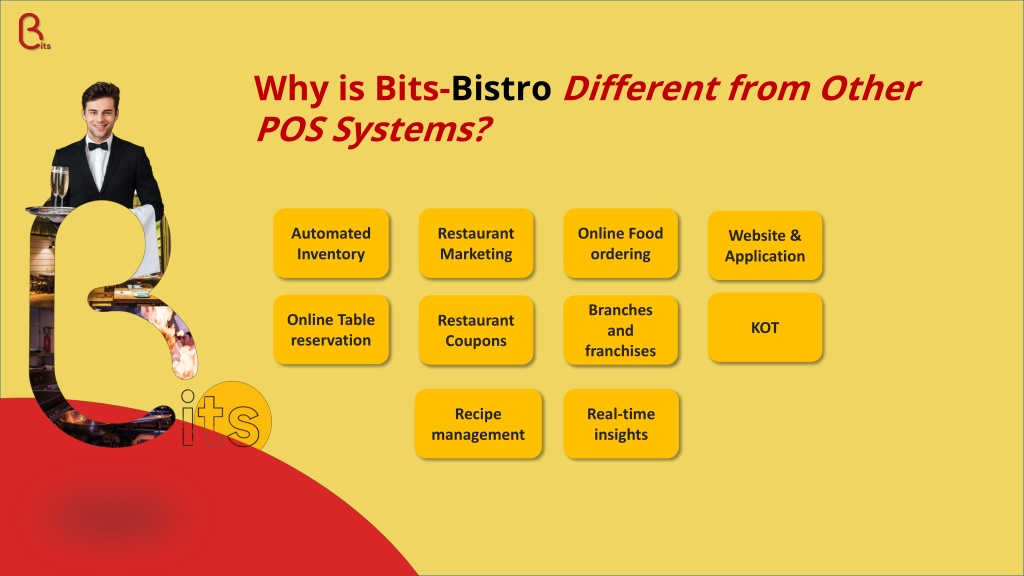 Bits

Why is Bits-Bistro Different from Other POS Systems?

Automated Inventory

Restaurant Marketing

Online Food ordering

Website & Application

Online Table reservation

Restaurant Coupons

Branches and franchises

KOT

Recipe management

Real-time insights

Bits